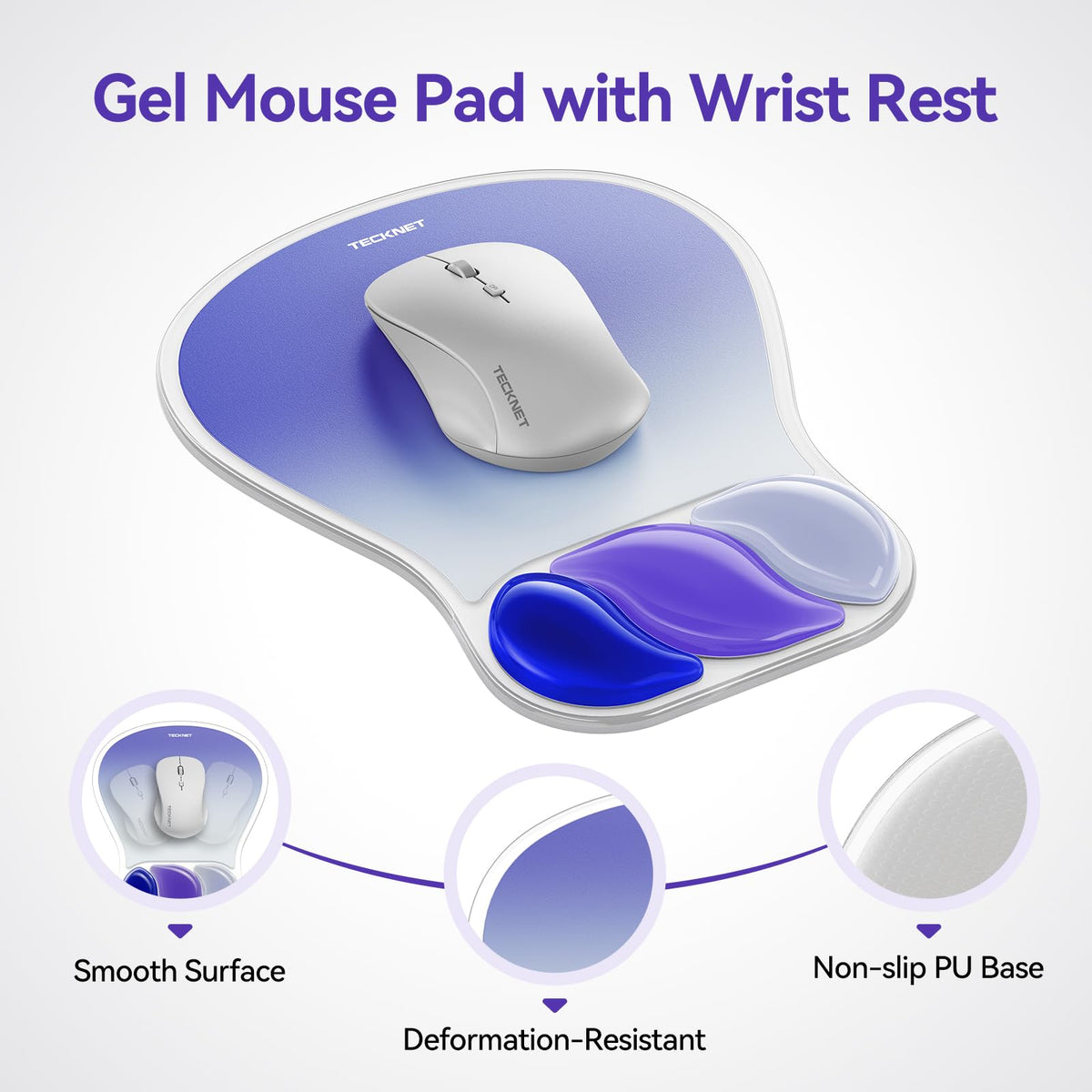 Gel Mouse Pad with Wrist Rest

TECKNET

TECKNET

TECKNET

Smooth Surface

Deformation-Resistant

Non-slip PU Base